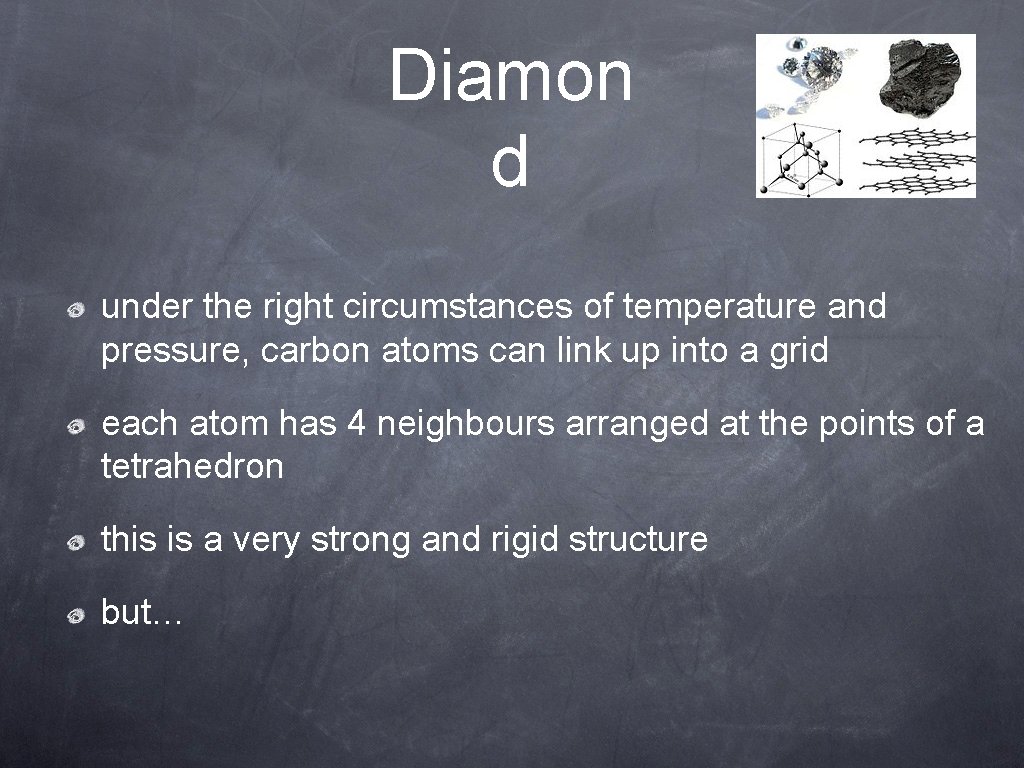 Diamon
d

under the right circumstances of temperature and pressure, carbon atoms can link up into a grid

each atom has 4 neighbours arranged at the points of a tetrahedron

this is a very strong and rigid structure

but…